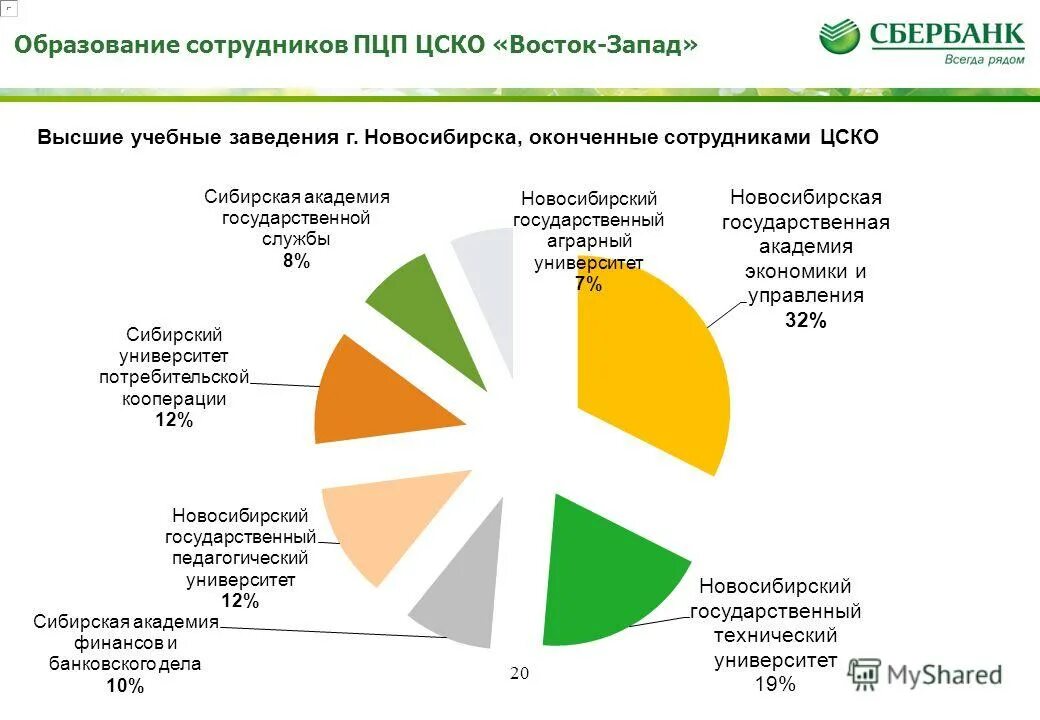 Образование сотрудников ПЦП ЦСКО «Восток-Запад»

СБЕРБАНК
Всегда рядом

Высшие учебные заведения г. Новосибирска, оконченные сотрудниками ЦСКО

Сибирская академия государственной службы
8%

Новосибирский государственный аграрный университет
7%

Новосибирская государственная академия экономики и управления
32%

Сибирский университет потребительской кооперации
12%

Новосибирский государственный педагогический университет
12%

Сибирская академия финансов и банковского дела
10%

Новосибирский государственный технический университет
19%

20

MyShared